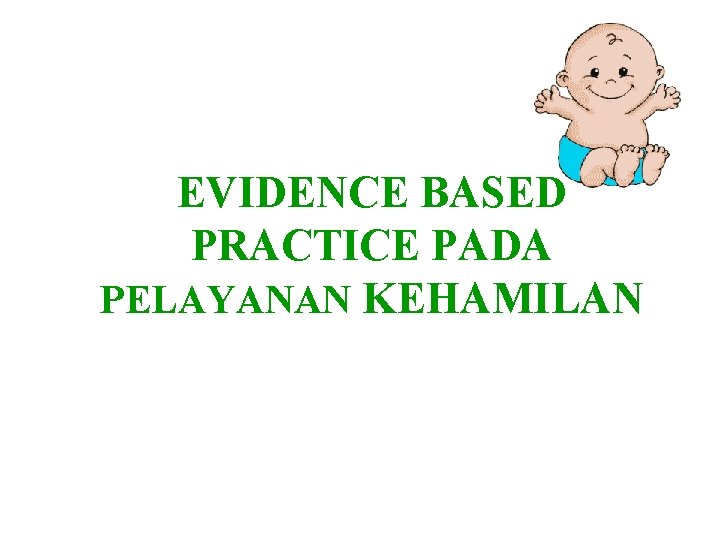 EVIDENCE BASED PRACTICE PADA PELAYANAN KEHAMILAN